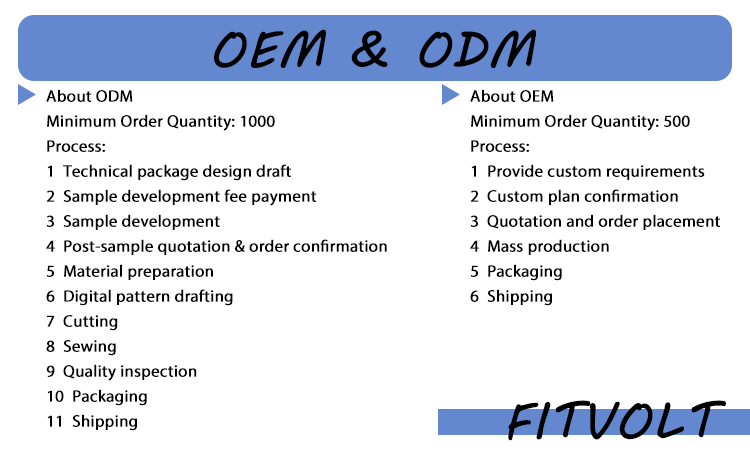 OEM & ODM

About ODM
Minimum Order Quantity: 1000
Process:
1 Technical package design draft
2 Sample development fee payment
3 Sample development
4 Post-sample quotation & order confirmation
5 Material preparation
6 Digital pattern drafting
7 Cutting
8 Sewing
9 Quality inspection
10 Packaging
11 Shipping

About OEM
Minimum Order Quantity: 500
Process:
1 Provide custom requirements
2 Custom plan confirmation
3 Quotation and order placement
4 Mass production
5 Packaging
6 Shipping

FITVOLT